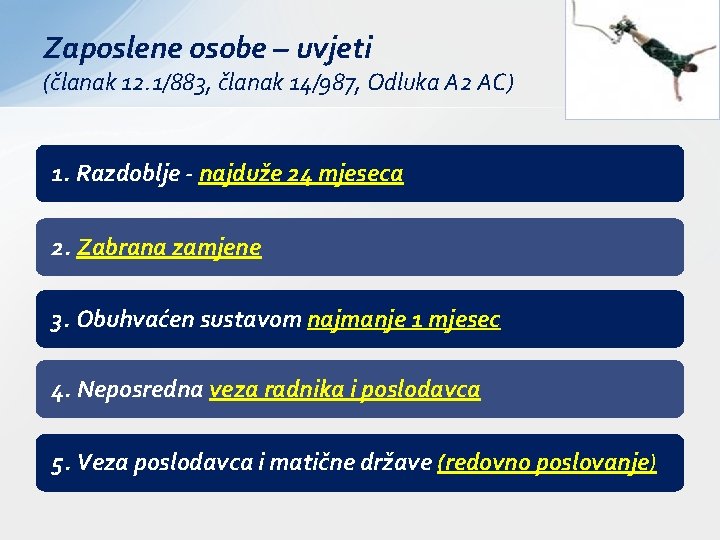 Zaposlene osobe – uvjeti
(članak 12.1/883, članak 14/987, Odluka A2 AC)

1. Razdoblje - najduže 24 mjeseca

2. Zabrana zamjene

3. Obuhvaćen sustavom najmanje 1 mjesec

4. Neposredna veza radnika i poslodavca

5. Veza poslodavca i matične države (redovno poslovanje)